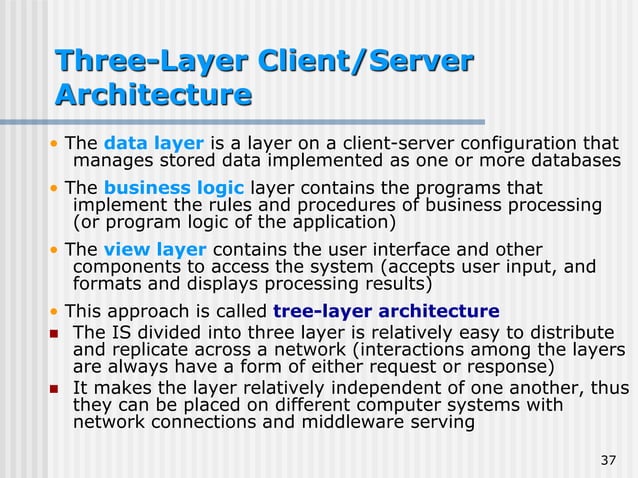 Three-Layer Client/Server Architecture

• The data layer is a layer on a client-server configuration that manages stored data implemented as one or more databases

• The business logic layer contains the programs that implement the rules and procedures of business processing (or program logic of the application)

• The view layer contains the user interface and other components to access the system (accepts user input, and formats and displays processing results)

• This approach is called tree-layer architecture

▪ The IS divided into three layer is relatively easy to distribute and replicate across a network (interactions among the layers are always have a form of either request or response)

▪ It makes the layer relatively independent of one another, thus they can be placed on different computer systems with network connections and middleware serving

37